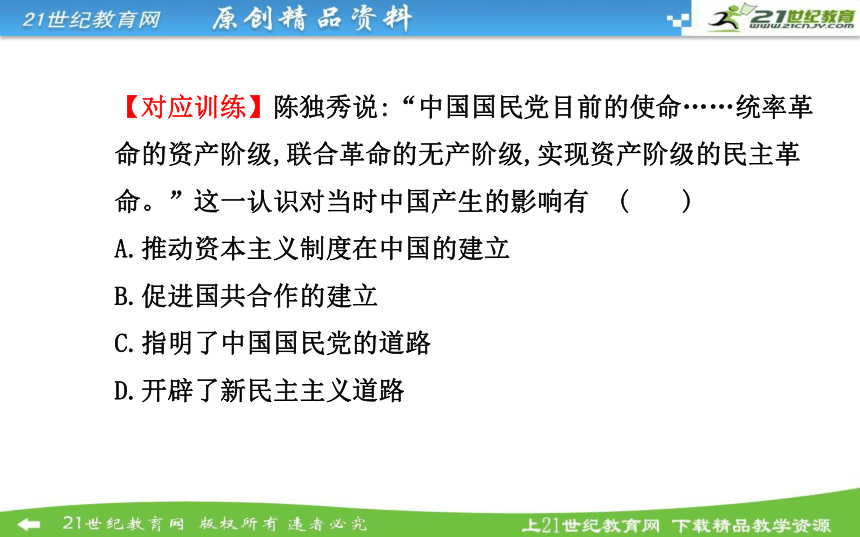 21世纪教育网 原创精品资料 21世纪教育 www.21cnjy.com

【对应训练】陈独秀说:“中国国民党目前的使命……统率革命的资产阶级,联合革命的无产阶级,实现资产阶级的民主革命。”这一认识对当时中国产生的影响有 ( )

A.推动资本主义制度在中国的建立

B.促进国共合作的建立

C.指明了中国国民党的道路

D.开辟了新民主主义道路

21世纪教育网 版权所有 违者必究 上21世纪教育网 下载精品教学资源